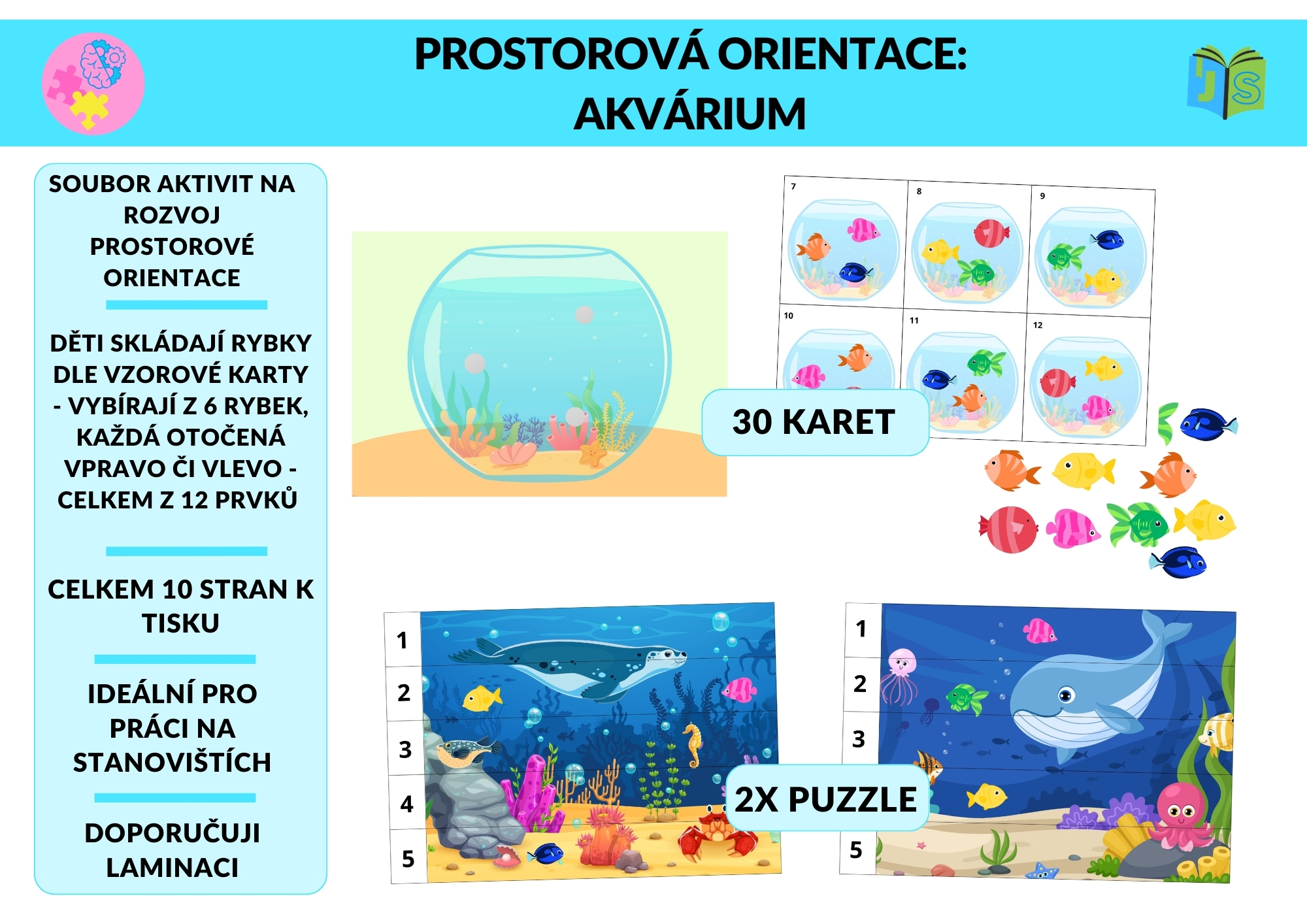 PROSTOROVÁ ORIENTACE:
AKVÁRIUM

JS

SOUBOR AKTIVIT NA ROZVOJ PROSTOROVÉ ORIENTACE

DĚTI SKLÁDAJÍ RYBKY DLE VZOROVÉ KARTY - VYBÍRAJÍ Z 6 RYBEK, KAŽDÁ OTOČENÁ VPRAVO ČI VLEVO - CELKEM Z 12 PRVKŮ

CELKEM 10 STRAN K TISKU

IDEÁLNÍ PRO PRÁCI NA STANOVIŠTÍCH

DOPORUČUJI LAMINACI

7
8
9
10
11
12

30 KARET

1
2
3
4
5

1
2
3
5

2X PUZZLE